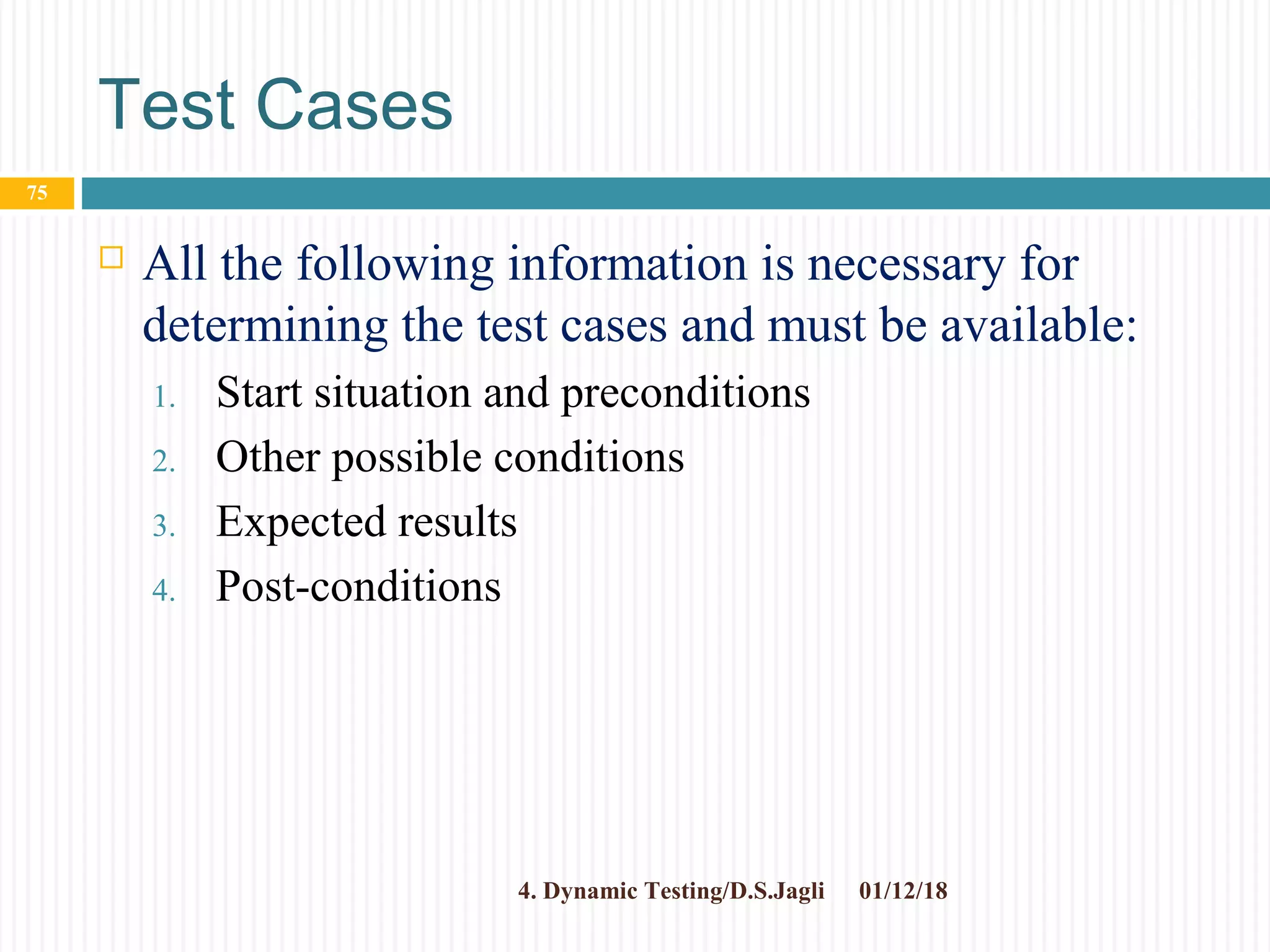 Test Cases

75

All the following information is necessary for determining the test cases and must be available:

1. Start situation and preconditions
2. Other possible conditions
3. Expected results
4. Post-conditions

4. Dynamic Testing/D.S.Jagli 01/12/18